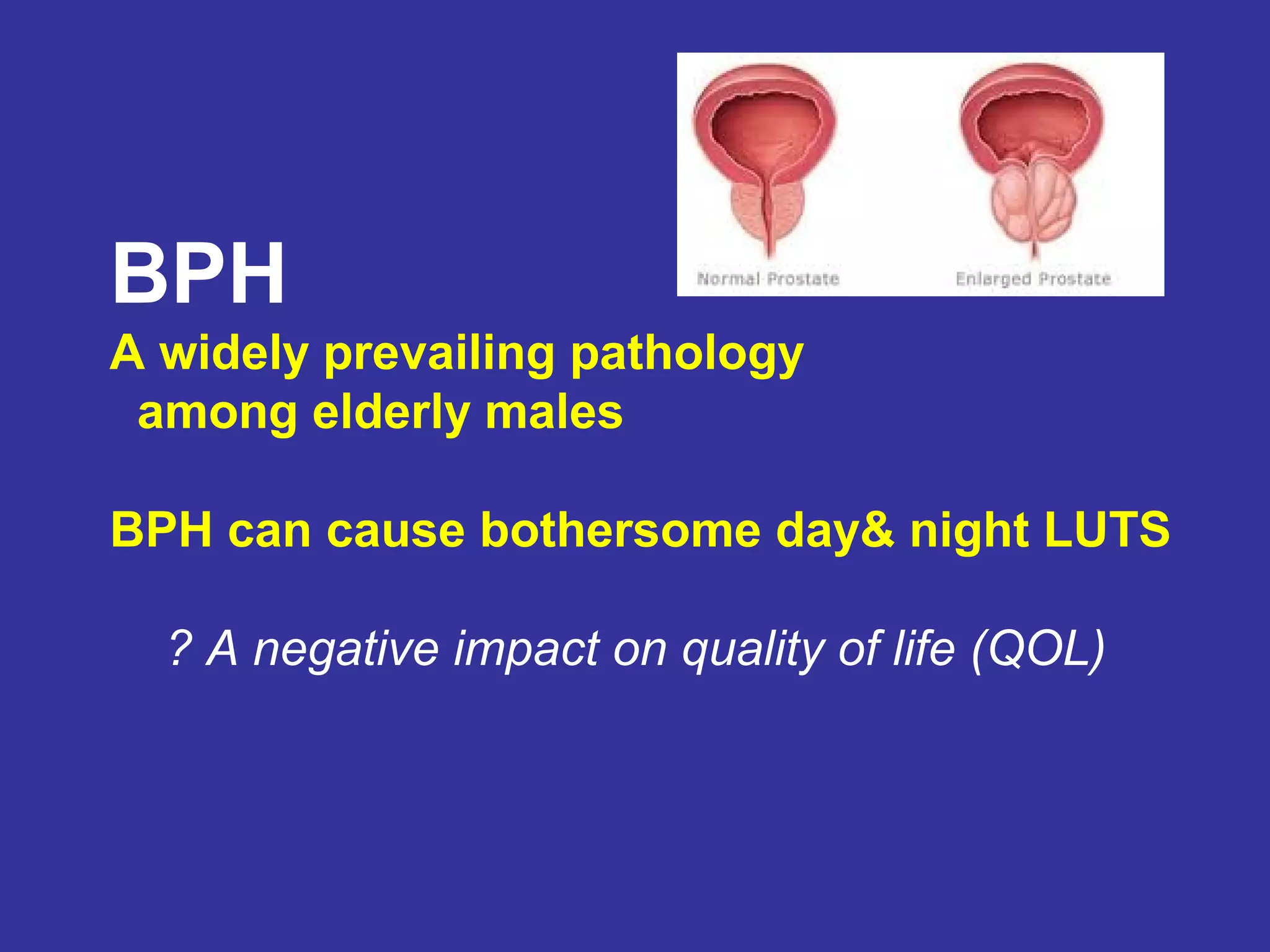 Normal Prostate

Enlarged Prostate

BPH

A widely prevailing pathology among elderly males

BPH can cause bothersome day& night LUTS

? A negative impact on quality of life (QOL)